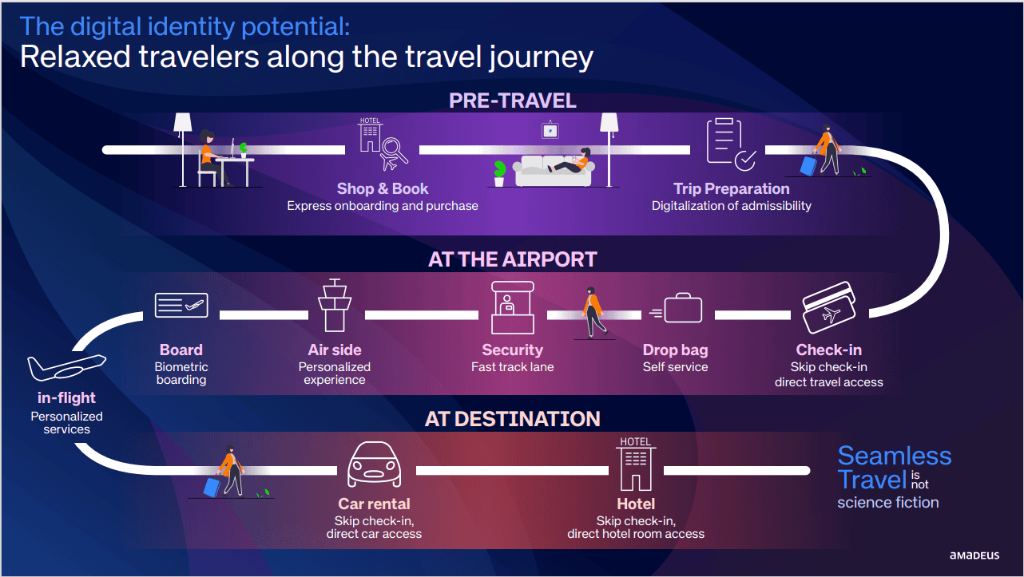 The digital identity potential:
Relaxed travelers along the travel journey

PRE-TRAVEL

HOTEL

Shop & Book
Express onboarding and purchase

Trip Preparation
Digitalization of admissibility

AT THE AIRPORT

Board
Biometric boarding

Air side
Personalized experience

Security
Fast track lane

Drop bag
Self service

Check-in
Skip check-in direct travel access

in-flight
Personalized services

AT DESTINATION

Car rental
Skip check-in, direct car access

HOTEL

Hotel
Skip check-in, direct hotel room access

Seamless Travel is not science fiction

amadeus